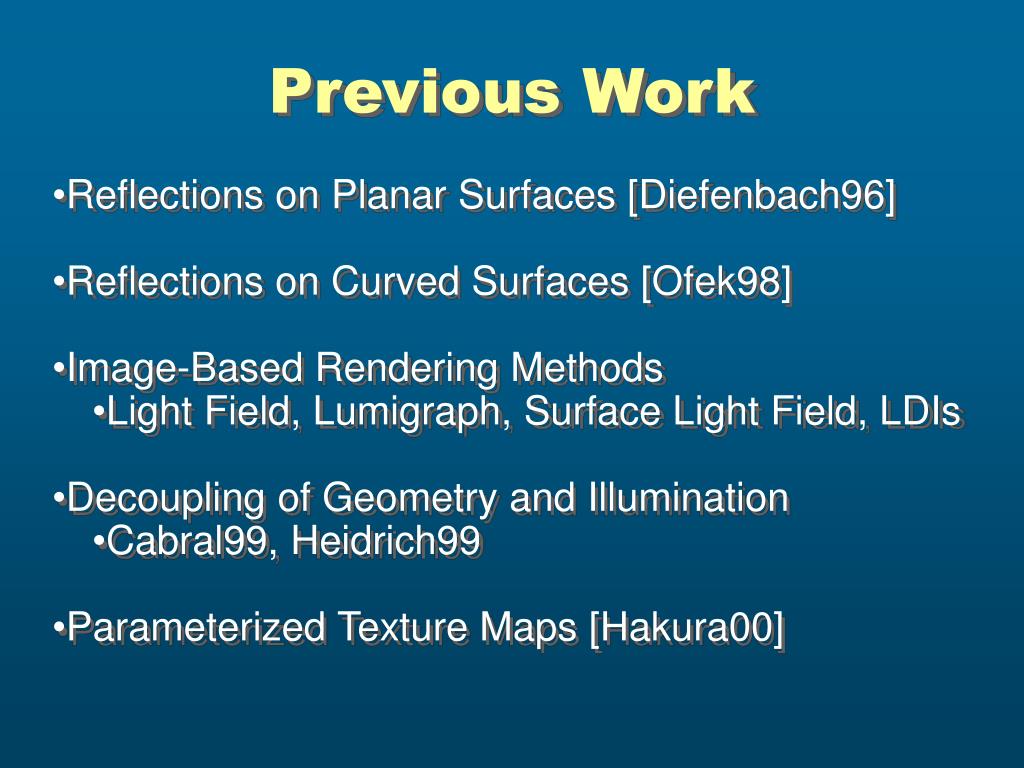 Previous Work

•Reflections on Planar Surfaces [Diefenbach96]

•Reflections on Curved Surfaces [Ofek98]

•Image-Based Rendering Methods
•Light Field, Lumigraph, Surface Light Field, LDIs

•Decoupling of Geometry and Illumination
•Cabral99, Heidrich99

•Parameterized Texture Maps [Hakura00]